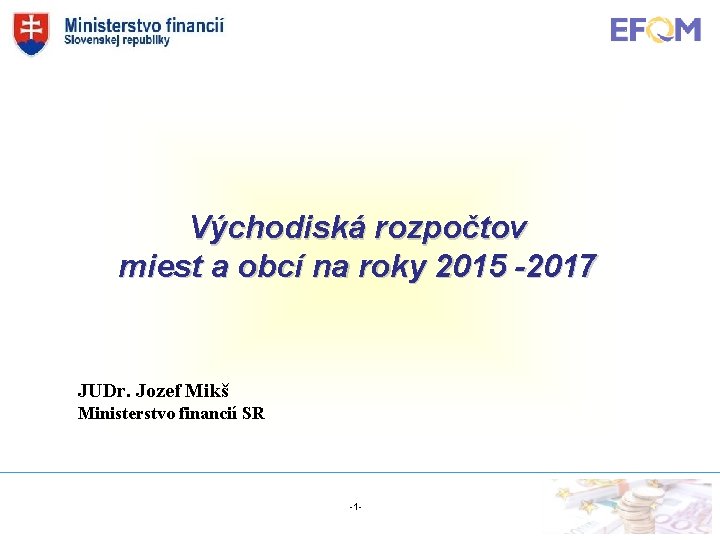 Ministerstvo financií
Slovenskej republiky

EFQM

Východiská rozpočtov miest a obcí na roky 2015 -2017

JUDr. Jozef Mikš
Ministerstvo financií SR

-1-